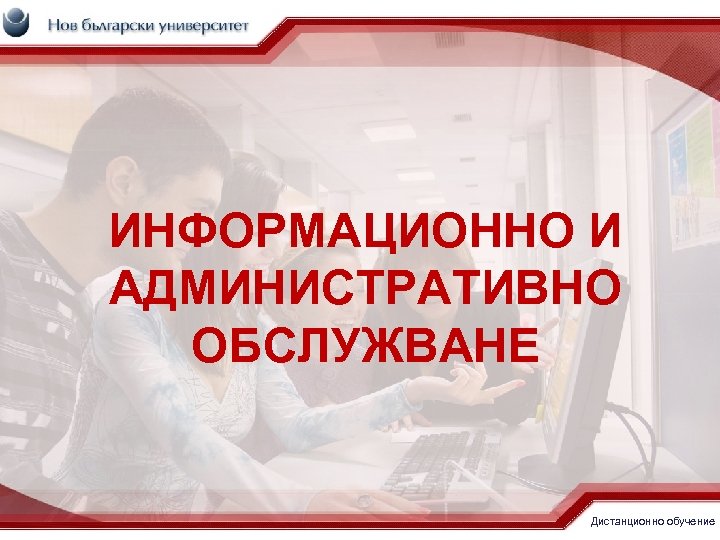 Нов български университет

ИНФОРМАЦИОННО И АДМИНИСТРАТИВНО ОБСЛУЖВАНЕ

Дистанционно обучение